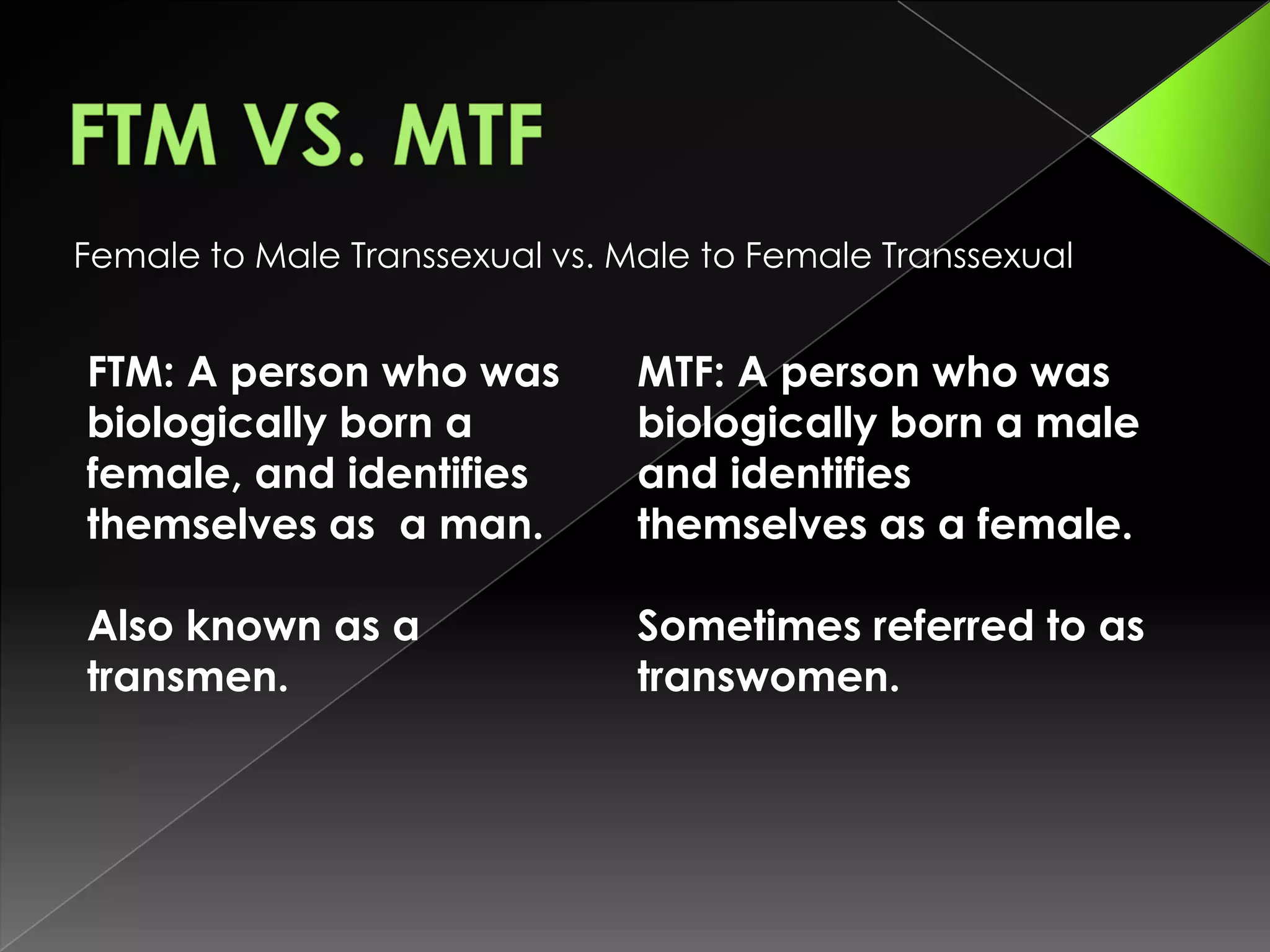 FTM VS. MTF

Female to Male Transsexual vs. Male to Female Transsexual

FTM: A person who was biologically born a female, and identifies themselves as  a man.

Also known as a transmen.

MTF: A person who was biologically born a male and identifies themselves as a female.

Sometimes referred to as transwomen.